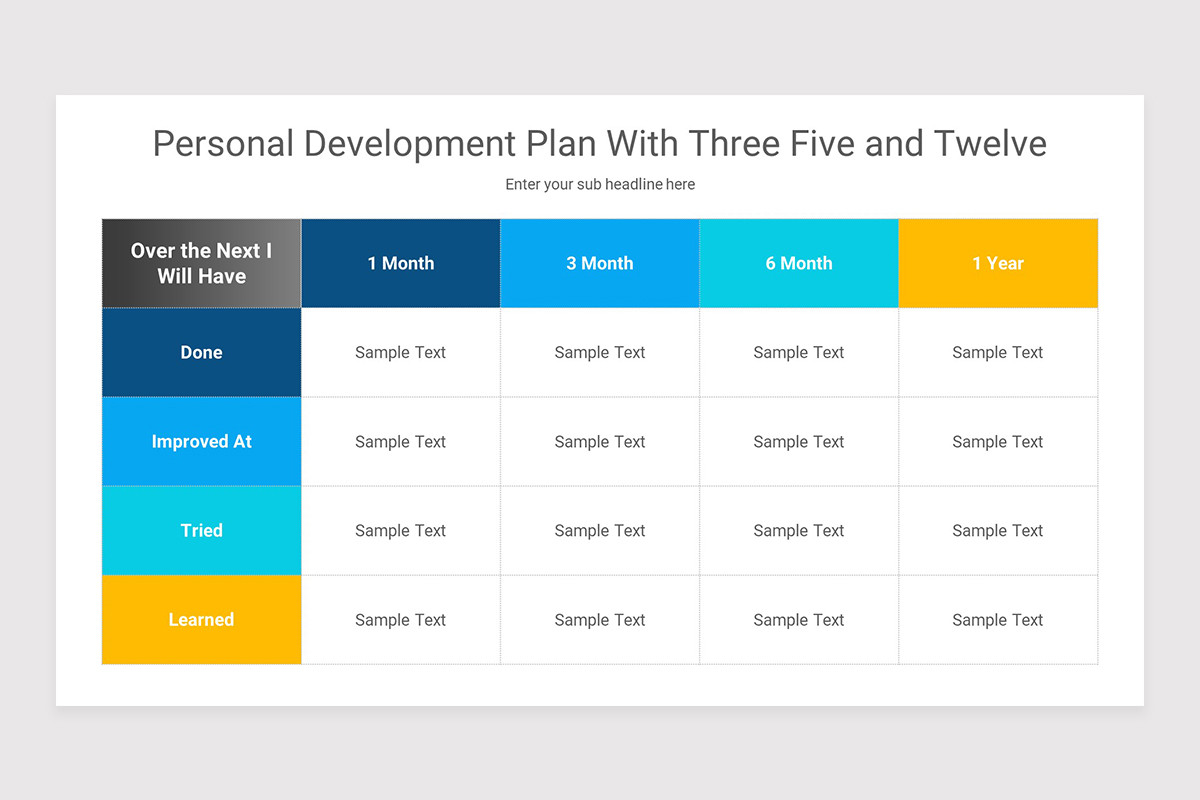 Personal Development Plan With Three Five and Twelve

Enter your sub headline here

| Over the Next I Will Have | 1 Month | 3 Month | 6 Month | 1 Year |
|---|---|---|---|---|
| Done | Sample Text | Sample Text | Sample Text | Sample Text |
| Improved At | Sample Text | Sample Text | Sample Text | Sample Text |
| Tried | Sample Text | Sample Text | Sample Text | Sample Text |
| Learned | Sample Text | Sample Text | Sample Text | Sample Text |